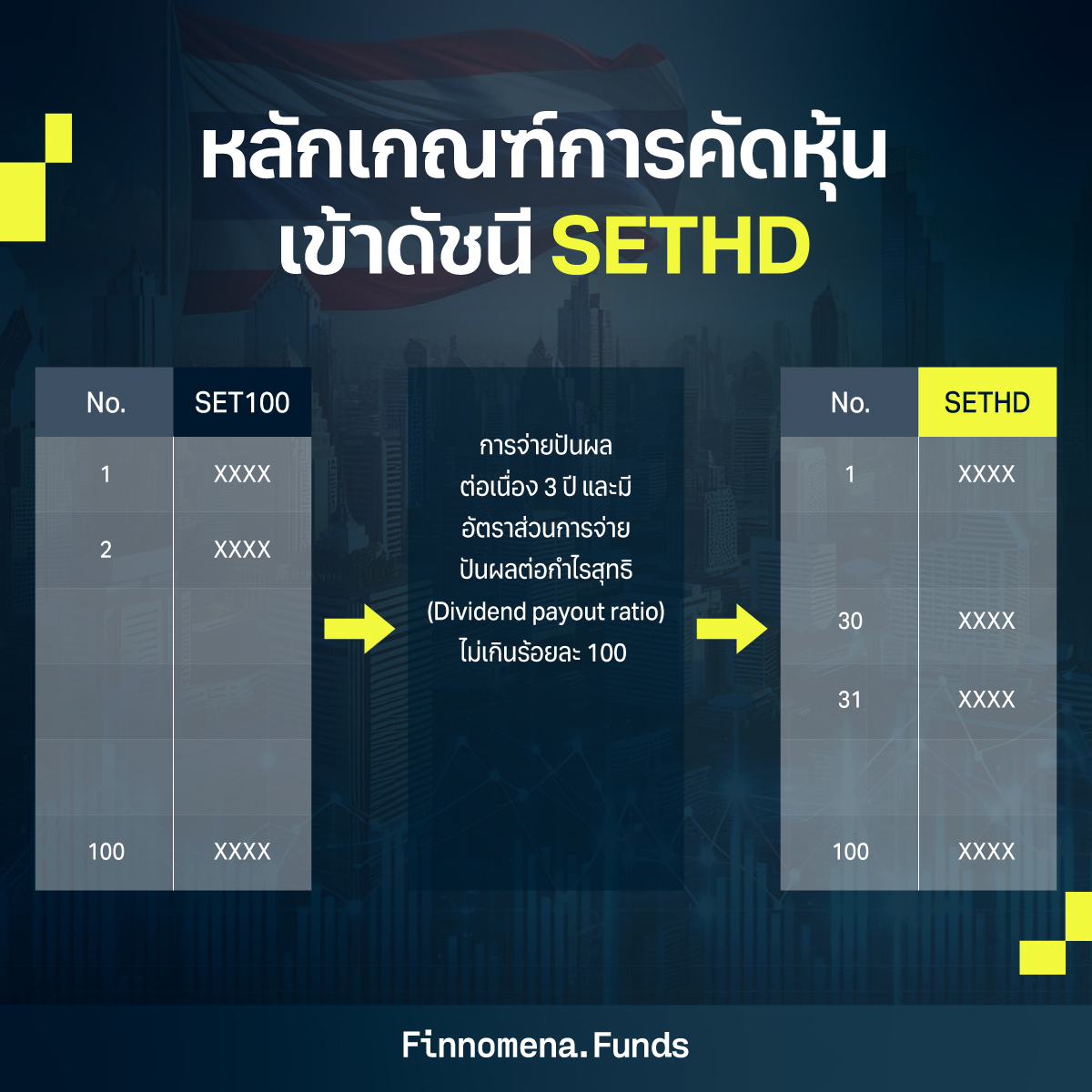 หลักเกณฑ์การคัดหุ้น
เข้าดัชนี SETHD

| No. | SET100 |
|---|---|
| 1 | XXXX |
| 2 | XXXX |
| | |
| | |
| | |
| 100 | XXXX |

การจ่ายปันผล
ต่อเนื่อง 3 ปี และมี
อัตราส่วนการจ่าย
ปันผลต่อกำไรสุทธิ
(Dividend payout ratio)
ไม่เกินร้อยละ 100

| No. | SETHD |
|---|---|
| 1 | XXXX |
| | |
| 30 | XXXX |
| 31 | XXXX |
| | |
| 100 | XXXX |

Finnomena.Funds